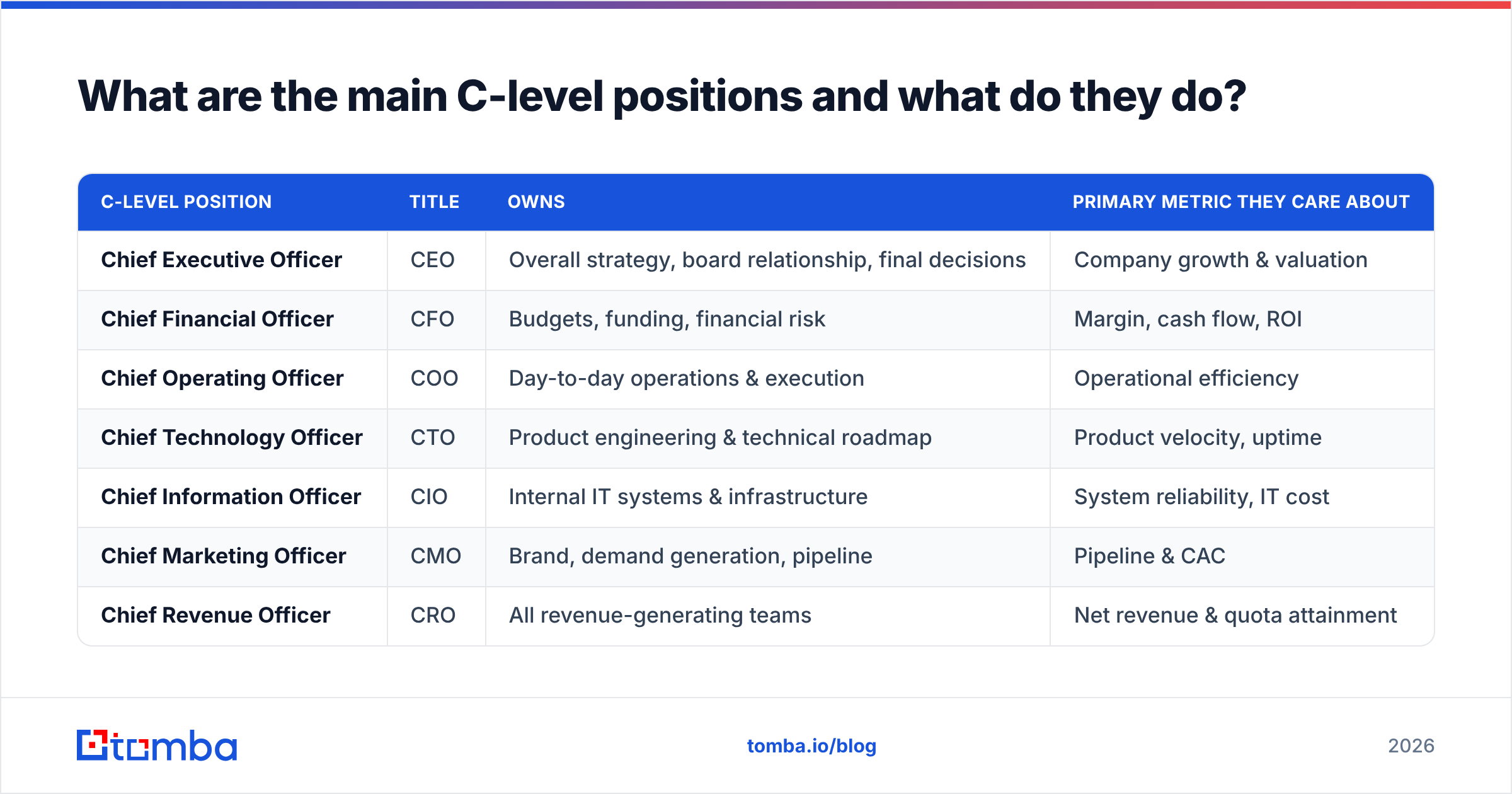 What are the main C-level positions and what do they do?

| C-LEVEL POSITION | TITLE | OWNS | PRIMARY METRIC THEY CARE ABOUT |
|---|---|---|---|
| Chief Executive Officer | CEO | Overall strategy, board relationship, final decisions | Company growth & valuation |
| Chief Financial Officer | CFO | Budgets, funding, financial risk | Margin, cash flow, ROI |
| Chief Operating Officer | COO | Day-to-day operations & execution | Operational efficiency |
| Chief Technology Officer | CTO | Product engineering & technical roadmap | Product velocity, uptime |
| Chief Information Officer | CIO | Internal IT systems & infrastructure | System reliability, IT cost |
| Chief Marketing Officer | CMO | Brand, demand generation, pipeline | Pipeline & CAC |
| Chief Revenue Officer | CRO | All revenue-generating teams | Net revenue & quota attainment |

tomba

tomba.io/blog

2026